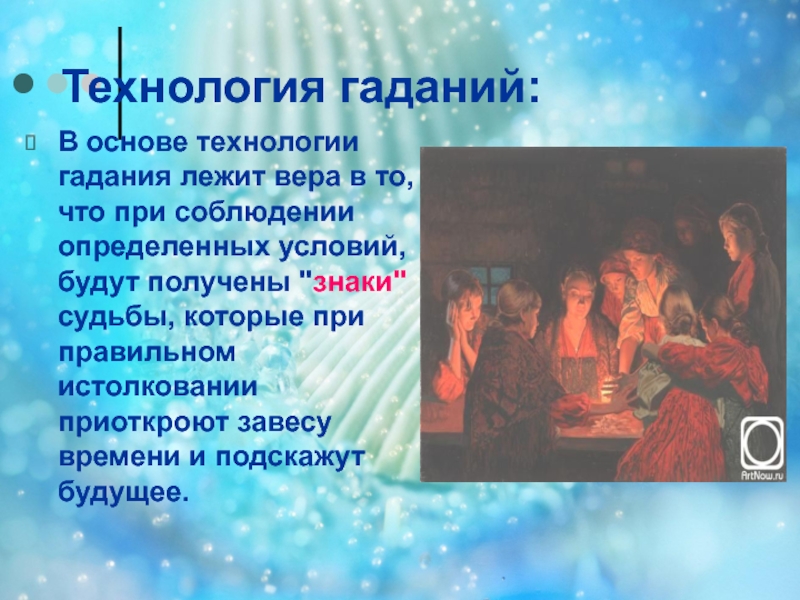 Технология гаданий:

В основе технологии гадания лежит вера в то, что при соблюдении определенных условий, будут получены "знаки" судьбы, которые при правильном истолковании приоткроют завесу времени и подскажут будущее.

ArtNow.ru